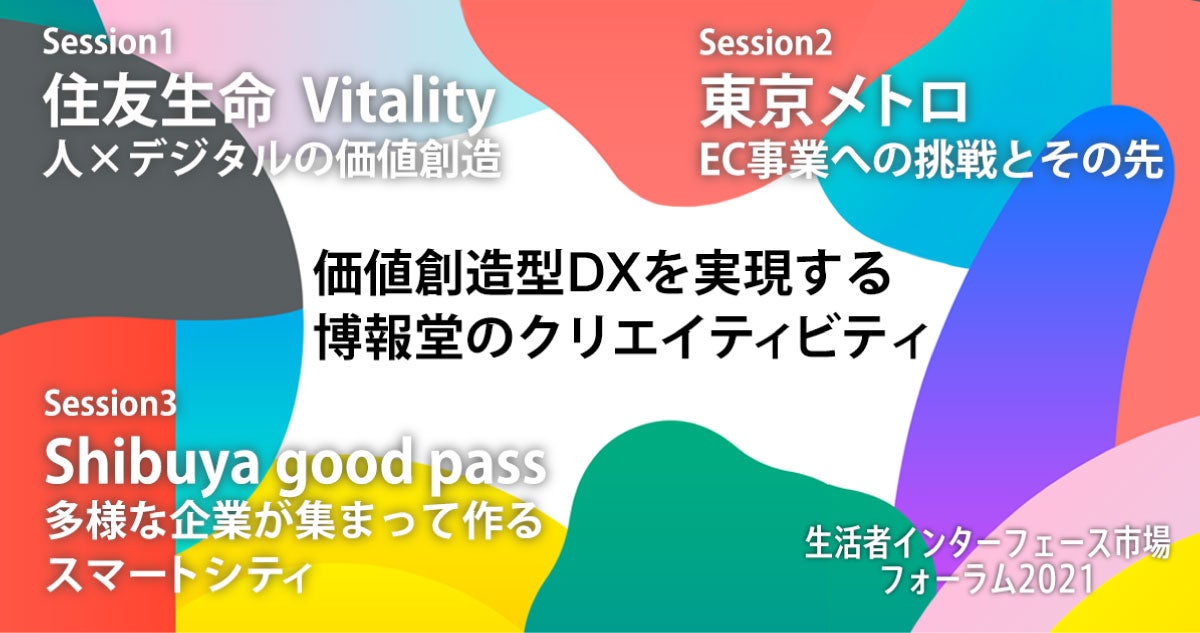 Session1
住友生命 Vitality
人×デジタルの価値創造

Session2
東京メトロ
EC事業への挑戦とその先

価値創造型DXを実現する
博報堂のクリエイティビティ

Session3
Shibuya good pass
多様な企業が集まって作る
スマートシティ

生活者インターフェース市場
フォーラム2021